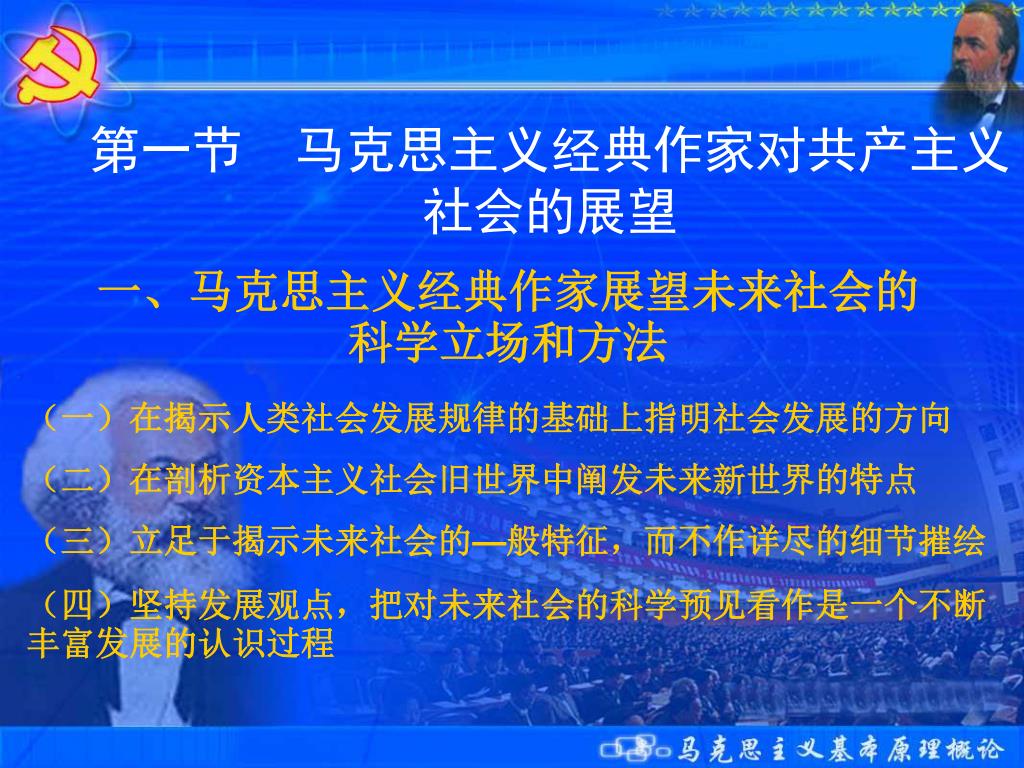 第一节　马克思主义经典作家对共产主义社会的展望

一、马克思主义经典作家展望未来社会的科学立场和方法

（一）在揭示人类社会发展规律的基础上指明社会发展的方向

（二）在剖析资本主义社会旧世界中阐发未来新世界的特点

（三）立足于揭示未来社会的—般特征，而不作详尽的细节摧绘

（四）坚持发展观点，把对未来社会的科学预见看作是一个不断丰富发展的认识过程

马克思主义基本原理概论